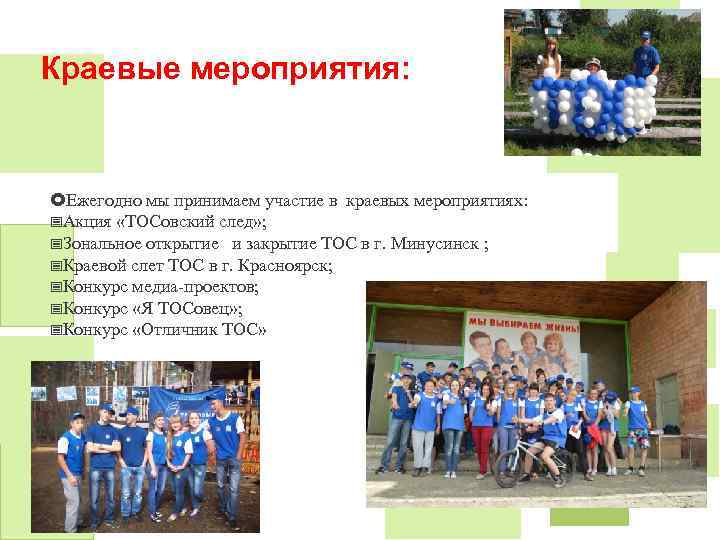 Краевые мероприятия:

Ежегодно мы принимаем участие в краевых мероприятиях:
Акция «ТОСовский след»;
Зональное открытие и закрытие ТОС в г. Минусинск ;
Краевой слет ТОС в г. Красноярск;
Конкурс медиа-проектов;
Конкурс «Я ТОСовец»;
Конкурс «Отличник ТОС»

МЫ ВЫБИРАЕМ ЖИЗНЬ!